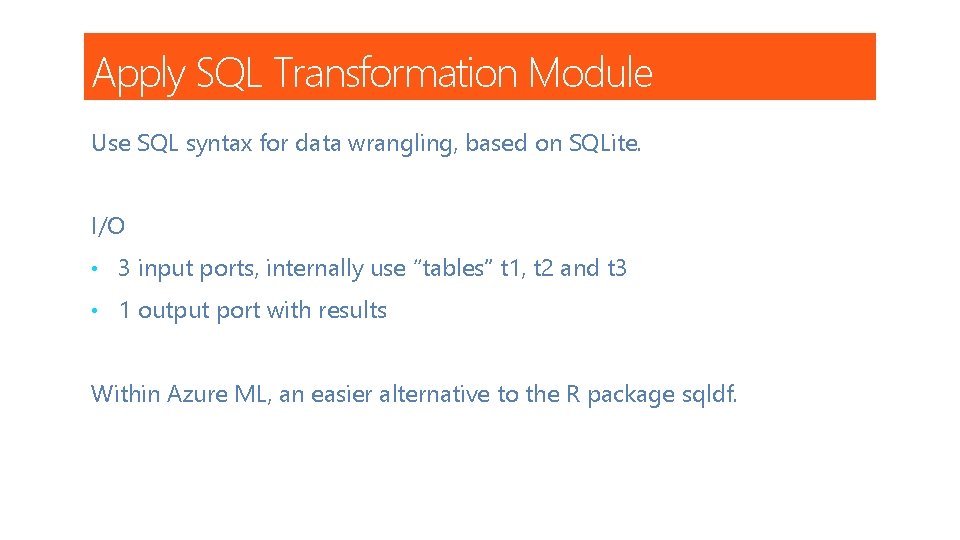 Apply SQL Transformation Module

Use SQL syntax for data wrangling, based on SQLite.

I/O

• 3 input ports, internally use "tables" t1, t2 and t3
• 1 output port with results

Within Azure ML, an easier alternative to the R package sqldf.